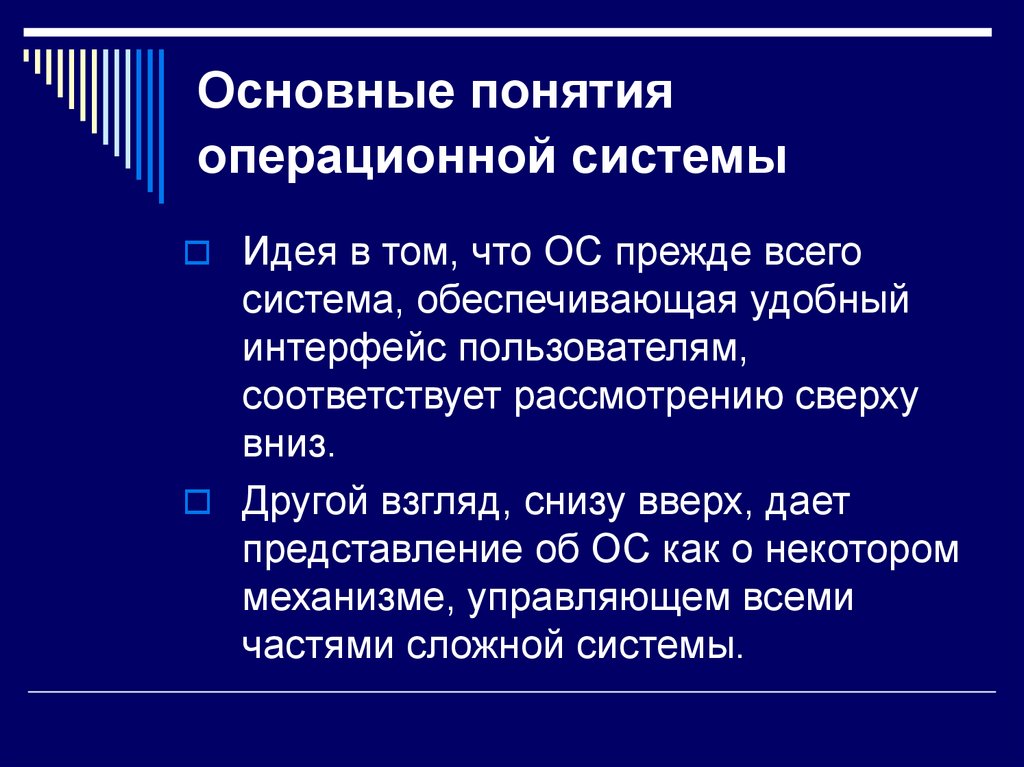 Основные понятия операционной системы

Идея в том, что ОС прежде всего система, обеспечивающая удобный интерфейс пользователям, соответствует рассмотрению сверху вниз.

Другой взгляд, снизу вверх, дает представление об ОС как о некотором механизме, управляющем всеми частями сложной системы.